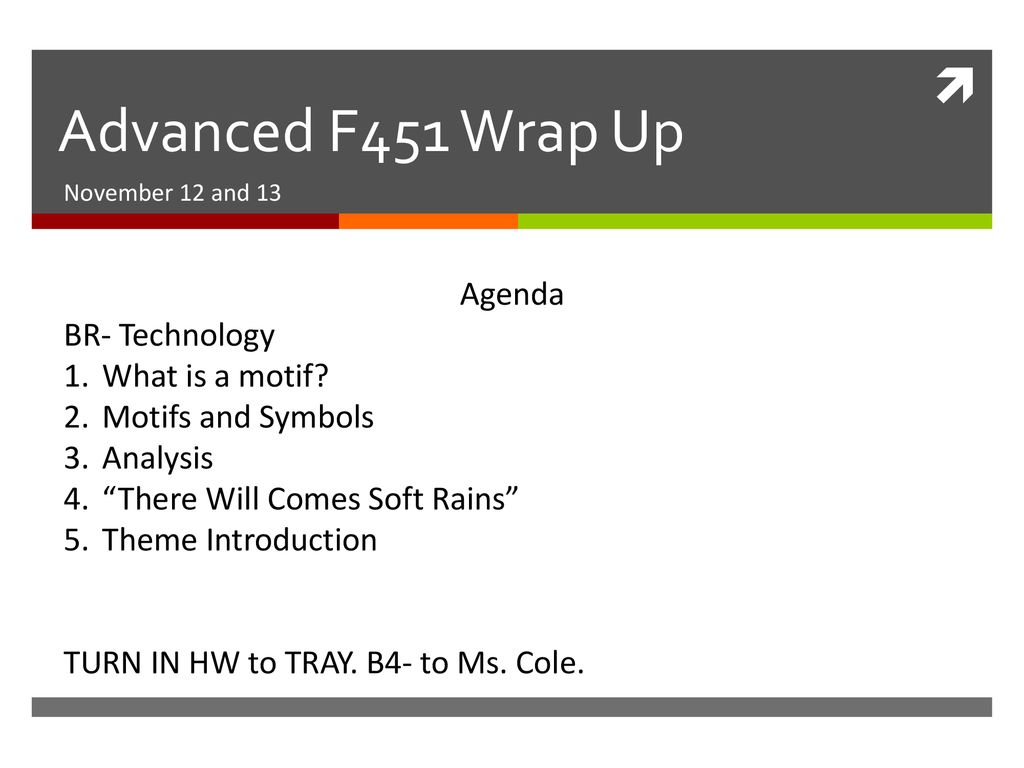 Advanced F451 Wrap Up

November 12 and 13

Agenda

BR- Technology
1. What is a motif?
2. Motifs and Symbols
3. Analysis
4. “There Will Comes Soft Rains”
5. Theme Introduction

TURN IN HW to TRAY. B4- to Ms. Cole.